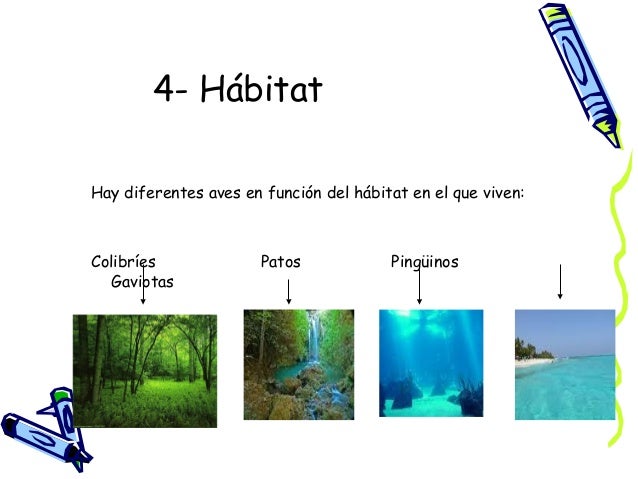 4- Hábitat

Hay diferentes aves en función del hábitat en el que viven:

Colibríes Patos Pingüinos
Gaviotas